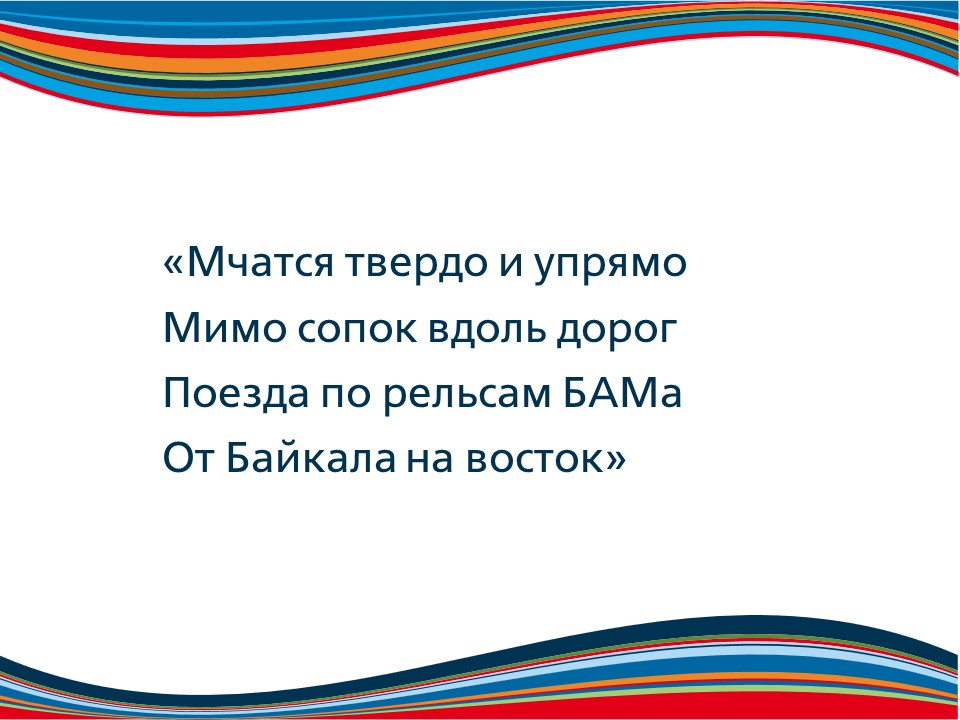 «Мчатся твердо и упрямо
Мимо сопок вдоль дорог
Поезда по рельсам БАМа
От Байкала на восток»